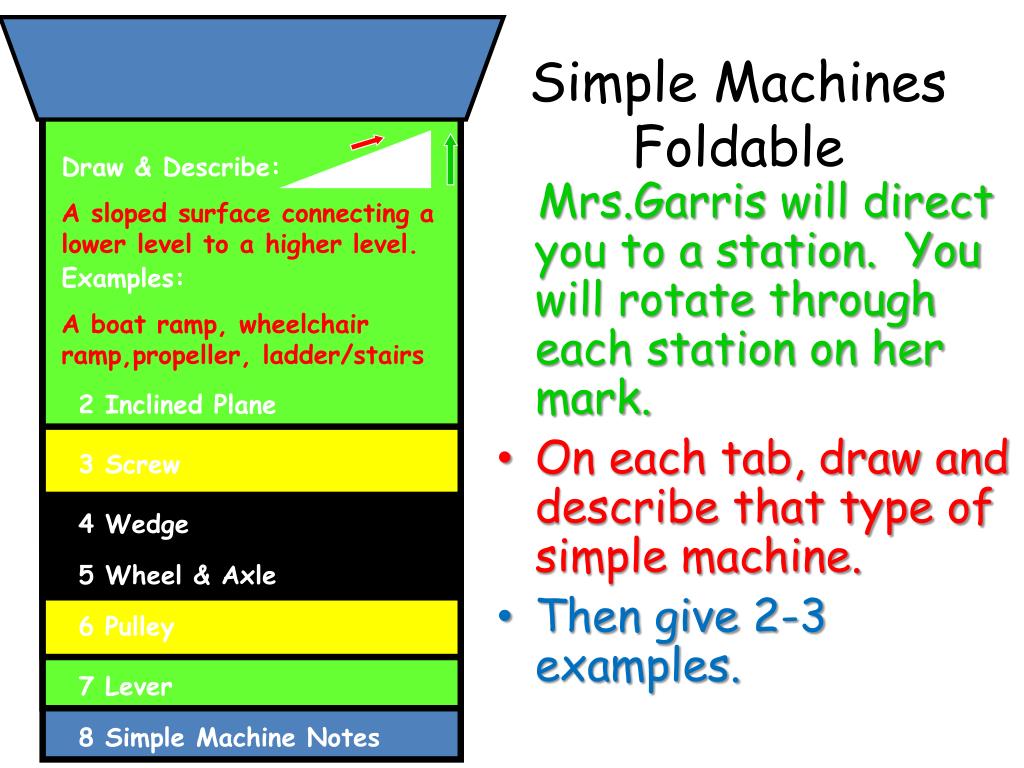 Draw & Describe:

A sloped surface connecting a lower level to a higher level.

Examples:

A boat ramp, wheelchair ramp,propeller, ladder/stairs

2 Inclined Plane

3 Screw

4 Wedge

5 Wheel & Axle

6 Pulley

7 Lever

8 Simple Machine Notes

Simple Machines Foldable

Mrs.Garris will direct you to a station. You will rotate through each station on her mark.

• On each tab, draw and describe that type of simple machine.

• Then give 2-3 examples.